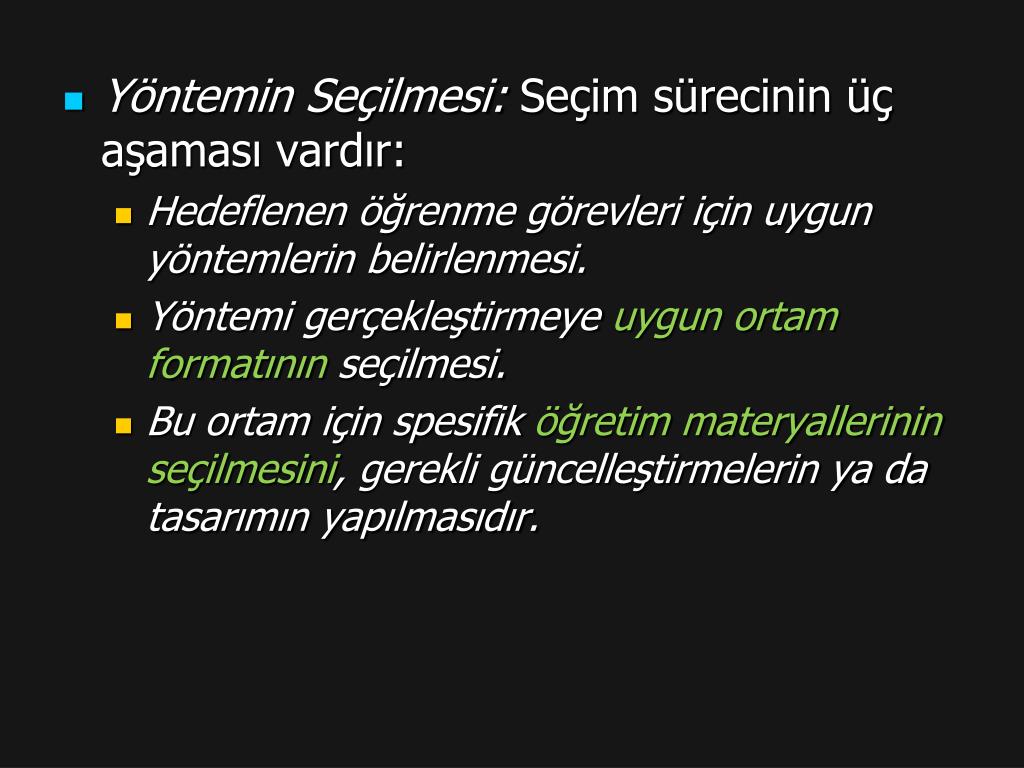 Yöntemin Seçilmesi: Seçim sürecinin üç aşaması vardır:

Hedeflenen öğrenme görevleri için uygun yöntemlerin belirlenmesi.

Yöntemi gerçekleştirmeye uygun ortam formatının seçilmesi.

Bu ortam için spesifik öğretim materyallerinin seçilmesini, gerekli güncelleştirmelerin ya da tasarımın yapılmasıdır.